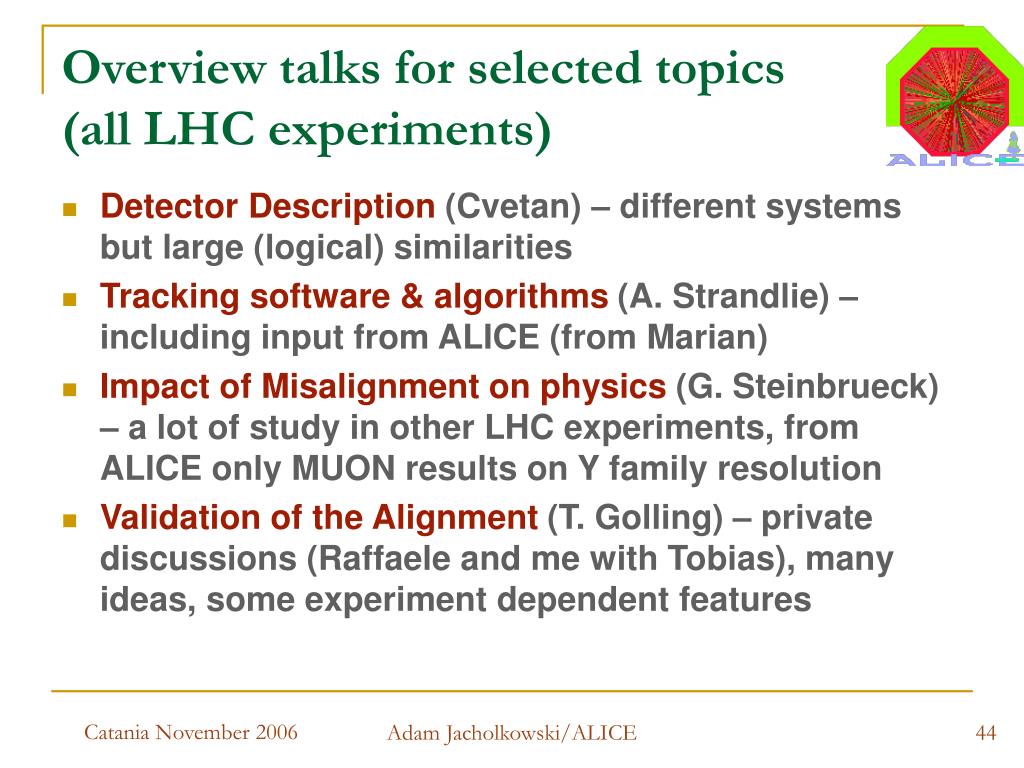 Overview talks for selected topics (all LHC experiments)

ALICE

- Detector Description (Cvetan) – different systems but large (logical) similarities
- Tracking software & algorithms (A. Strandlie) – including input from ALICE (from Marian)
- Impact of Misalignment on physics (G. Steinbrueck) – a lot of study in other LHC experiments, from ALICE only MUON results on Y family resolution
- Validation of the Alignment (T. Golling) – private discussions (Raffaele and me with Tobias), many ideas, some experiment dependent features

Catania November 2006 Adam Jacholkowski/ALICE 44